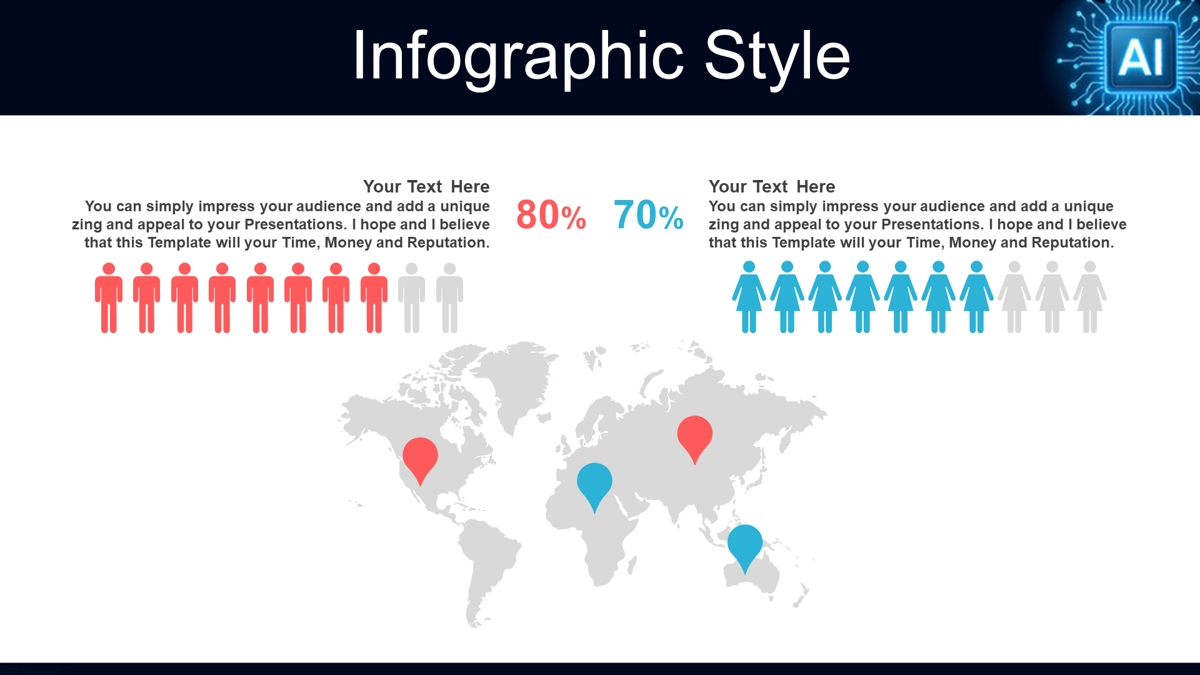 Infographic Style

AI

Your Text Here
You can simply impress your audience and add a unique zing and appeal to your Presentations. I hope and I believe that this Template will your Time, Money and Reputation.

80%

70%

Your Text Here
You can simply impress your audience and add a unique zing and appeal to your Presentations. I hope and I believe that this Template will your Time, Money and Reputation.